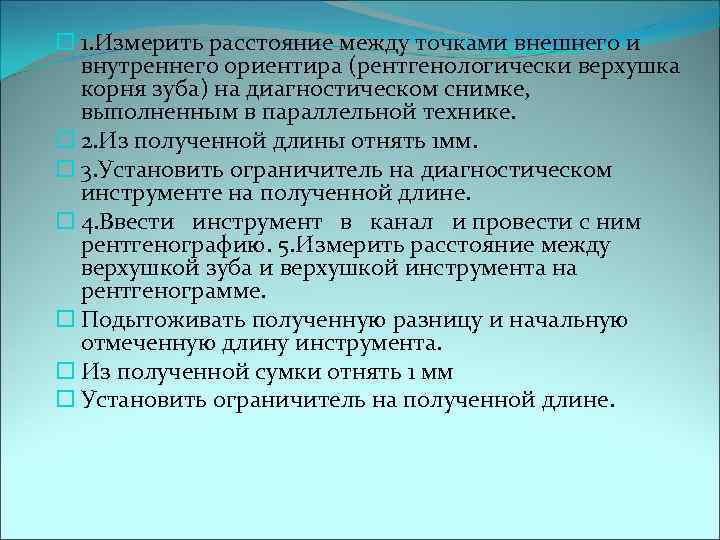 1.Измерить расстояние между точками внешнего и внутреннего ориентира (рентгенологически верхушка корня зуба) на диагностическом снимке, выполненным в параллельной технике.

2.Из полученной длины отнять 1мм.

3.Установить ограничитель на диагностическом инструменте на полученной длине.

4.Ввести инструмент в канал и провести с ним рентгенографию. 5.Измерить расстояние между верхушкой зуба и верхушкой инструмента на рентгенограмме.

Подытоживать полученную разницу и начальную отмеченную длину инструмента.

Из полученной сумки отнять 1 мм

Установить ограничитель на полученной длине.